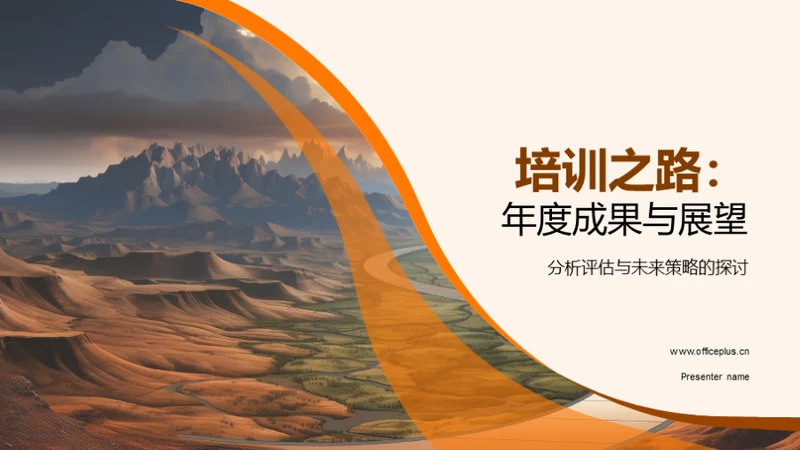 培训之路：
年度成果与展望

分析评估与未来策略的探讨

www.officeplus.cn

Presenter name